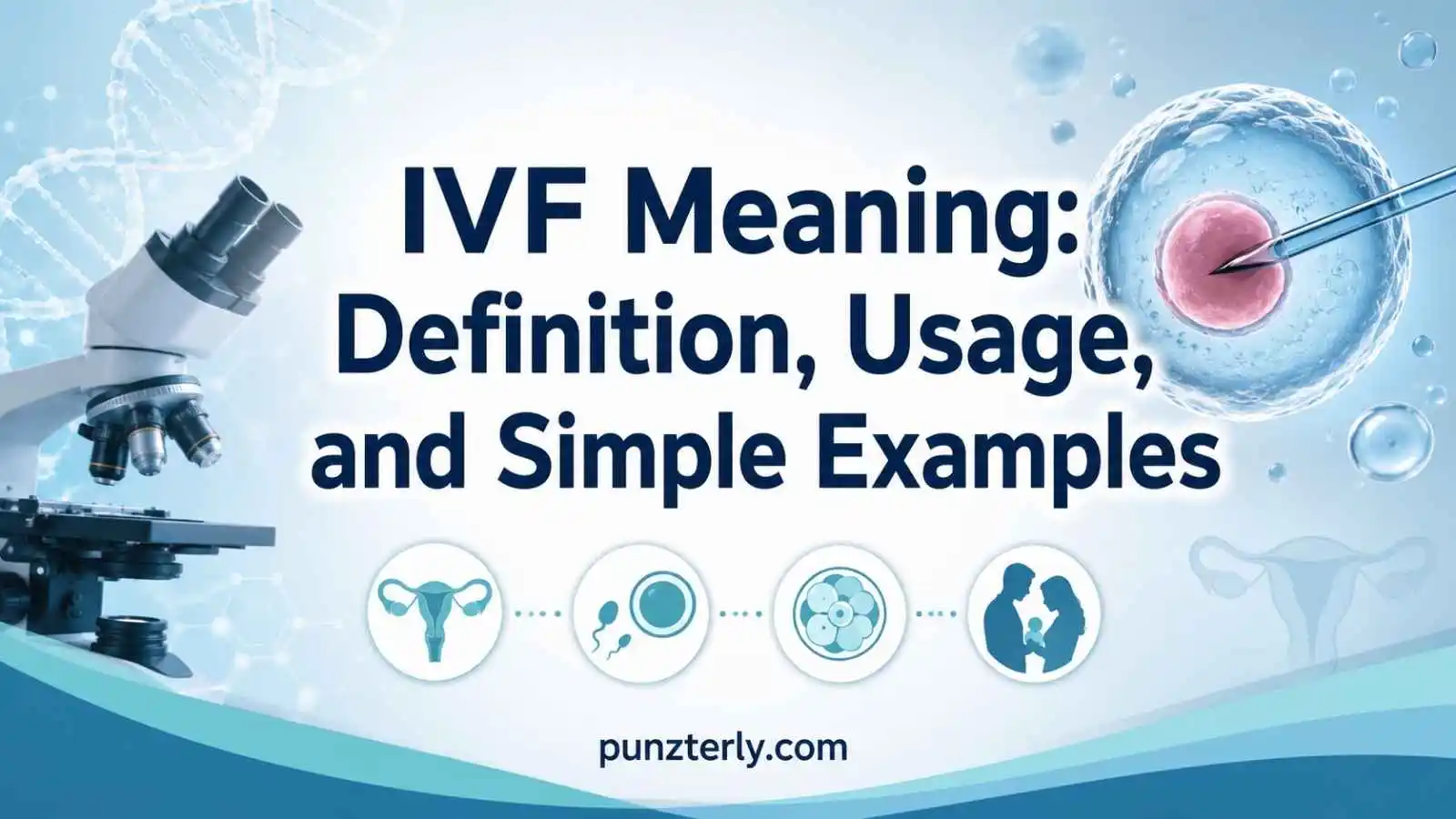 IVF Meaning: Definition, Usage, and Simple Examples

punzterly.com